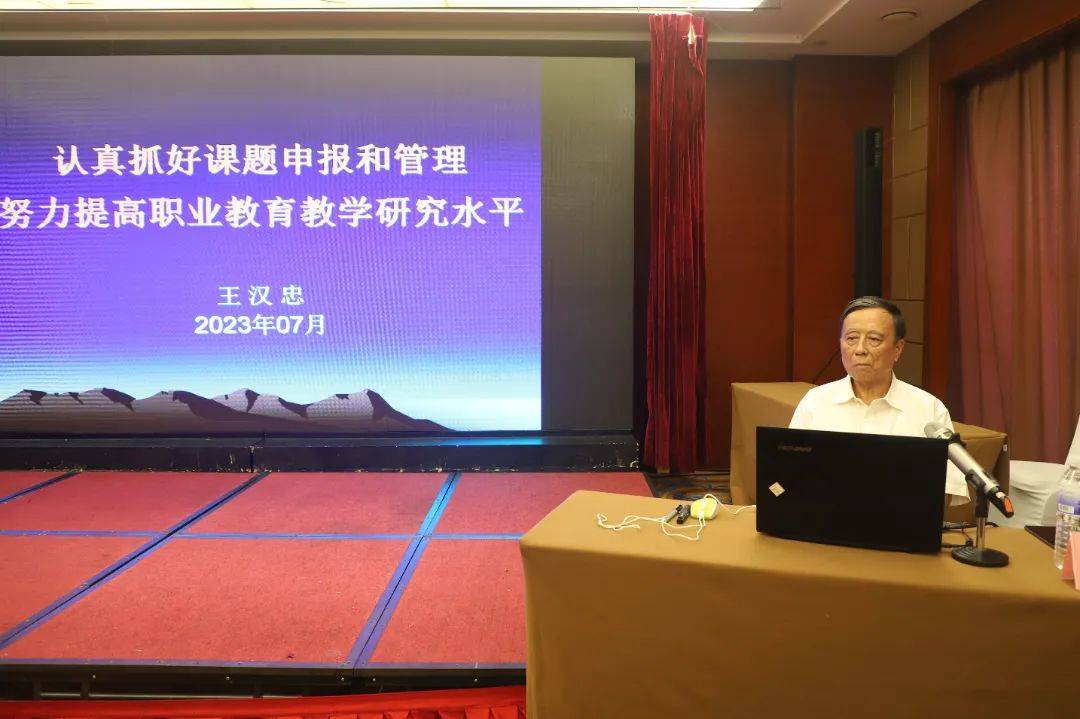 认真抓好课题申报和管理
努力提高职业教育教学研究水平

王汉忠
2023年07月